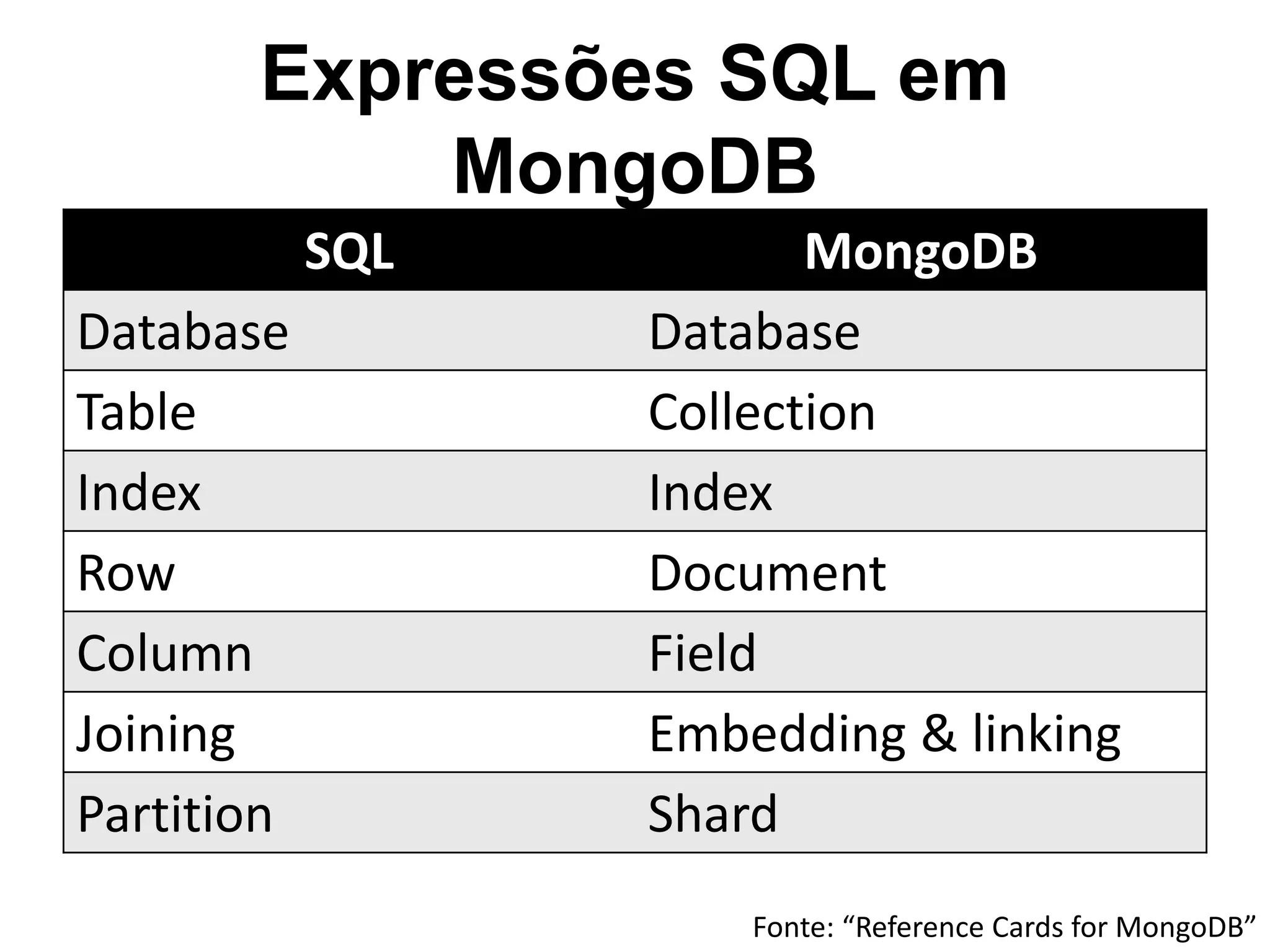 Expressões SQL em MongoDB

| SQL | MongoDB |
|---|---|
| Database | Database |
| Table | Collection |
| Index | Index |
| Row | Document |
| Column | Field |
| Joining | Embedding & linking |
| Partition | Shard |

Fonte: “Reference Cards for MongoDB”